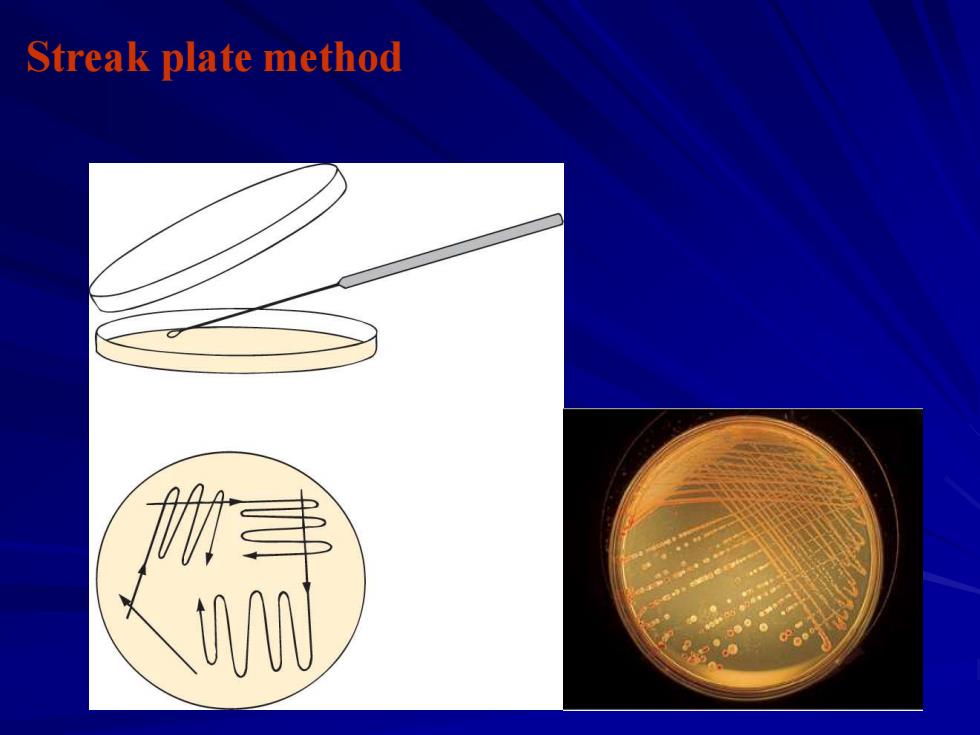 Streak plate method